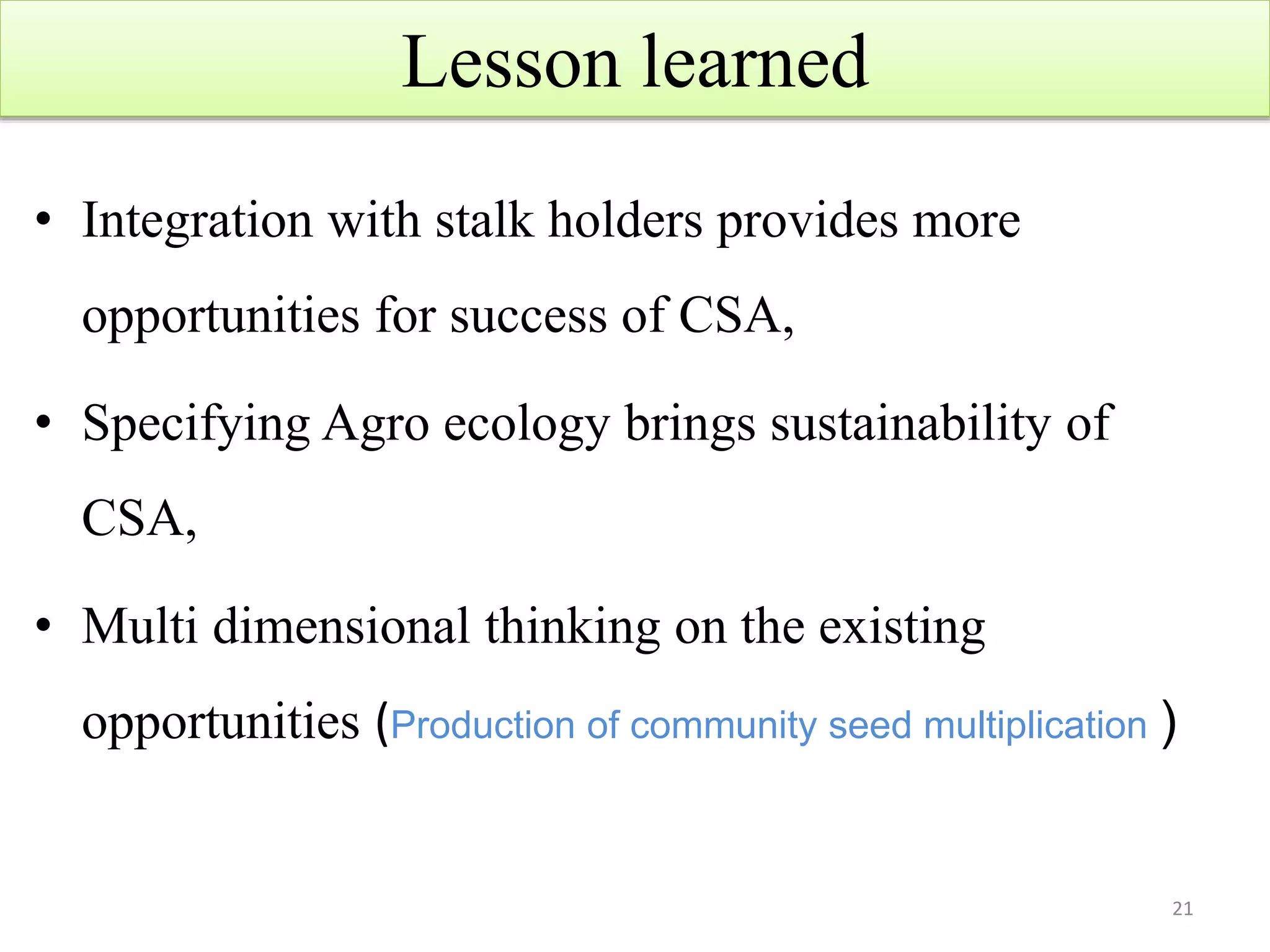 Lesson learned

• Integration with stalk holders provides more opportunities for success of CSA,

• Specifying Agro ecology brings sustainability of CSA,

• Multi dimensional thinking on the existing opportunities (Production of community seed multiplication )

21